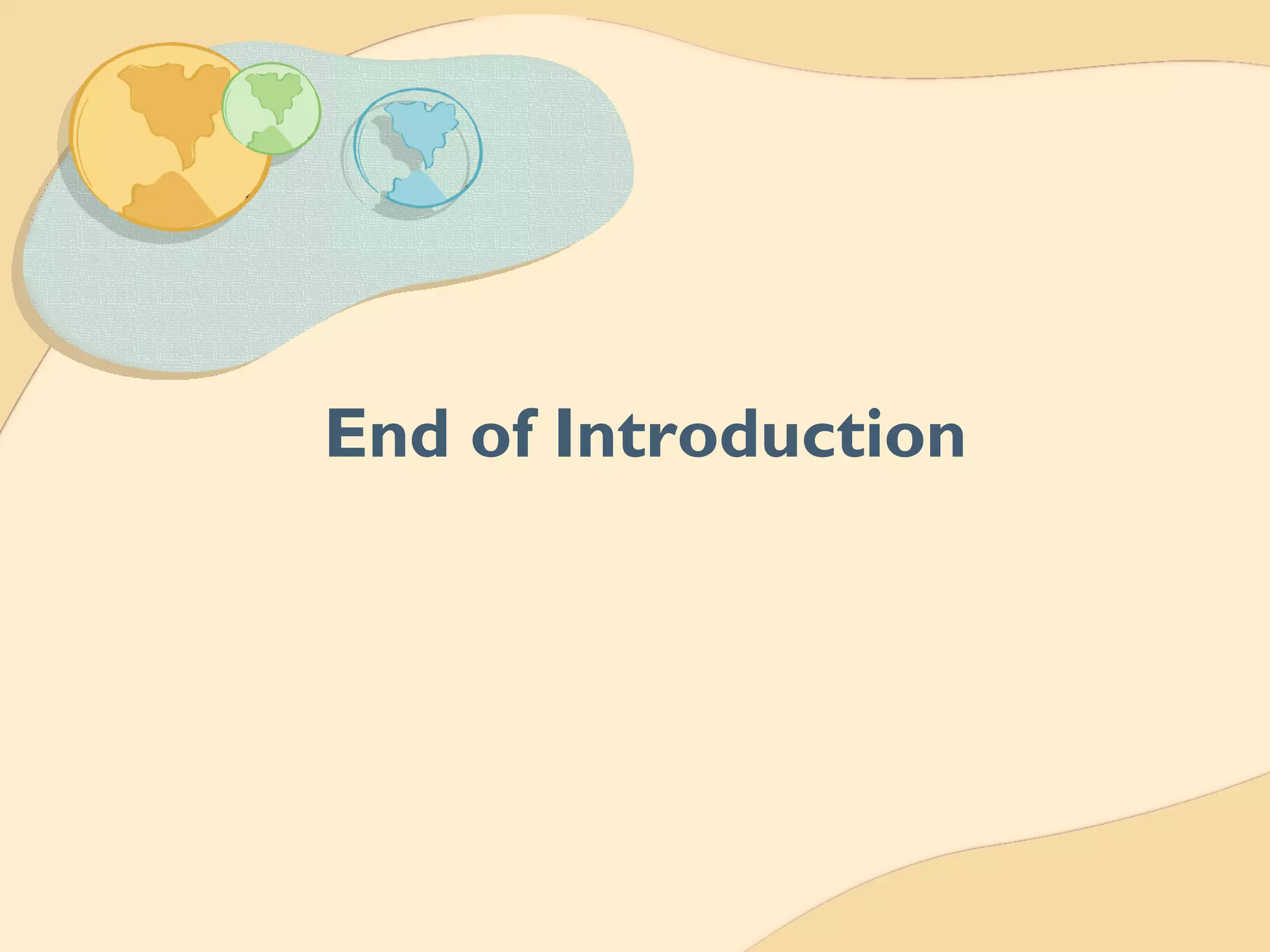 End of Introduction